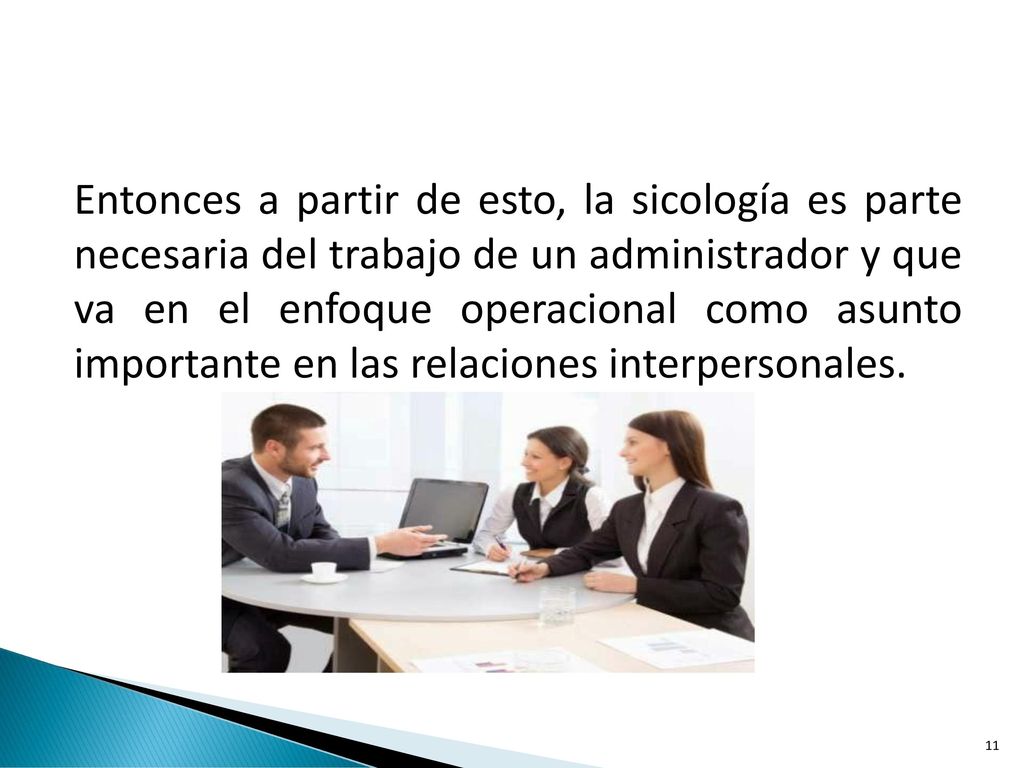 Entonces a partir de esto, la sicología es parte necesaria del trabajo de un administrador y que va en el enfoque operacional como asunto importante en las relaciones interpersonales.

11